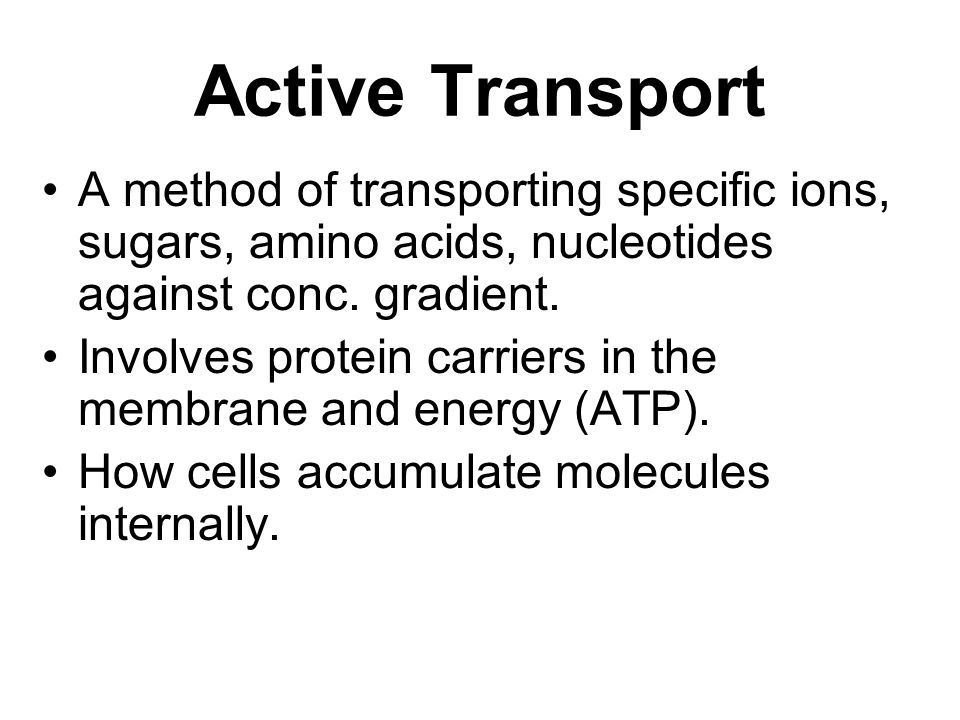 Active Transport

• A method of transporting specific ions, sugars, amino acids, nucleotides against conc. gradient.
• Involves protein carriers in the membrane and energy (ATP).
• How cells accumulate molecules internally.